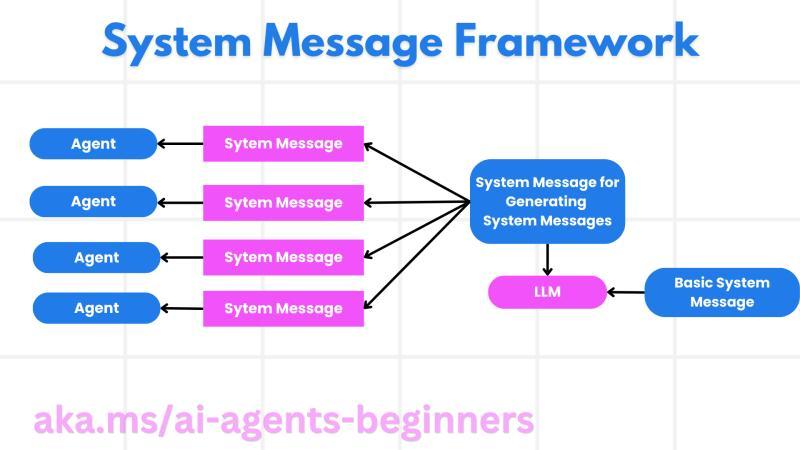 System Message Framework

Agent
Sytem Message
Agent
Sytem Message
Agent
Sytem Message
Agent
Sytem Message

System Message for Generating System Messages

LLM

Basic System Message

aka.ms/ai-agents-beginners